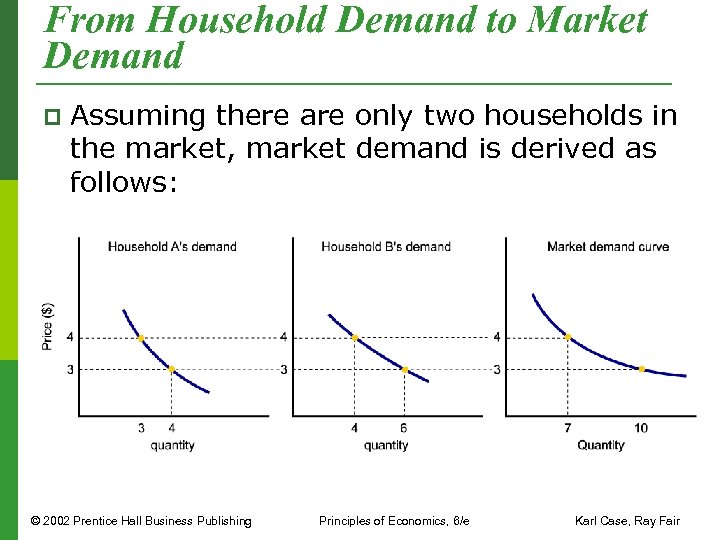 From Household Demand to Market Demand

Assuming there are only two households in the market, market demand is derived as follows:

Household A's demand

Price ($)

4

3

3 4

quantity

Household B's demand

4

3

4 6

quantity

Market demand curve

4

3

7 10

Quantity

© 2002 Prentice Hall Business Publishing Principles of Economics, 6/e Karl Case, Ray Fair